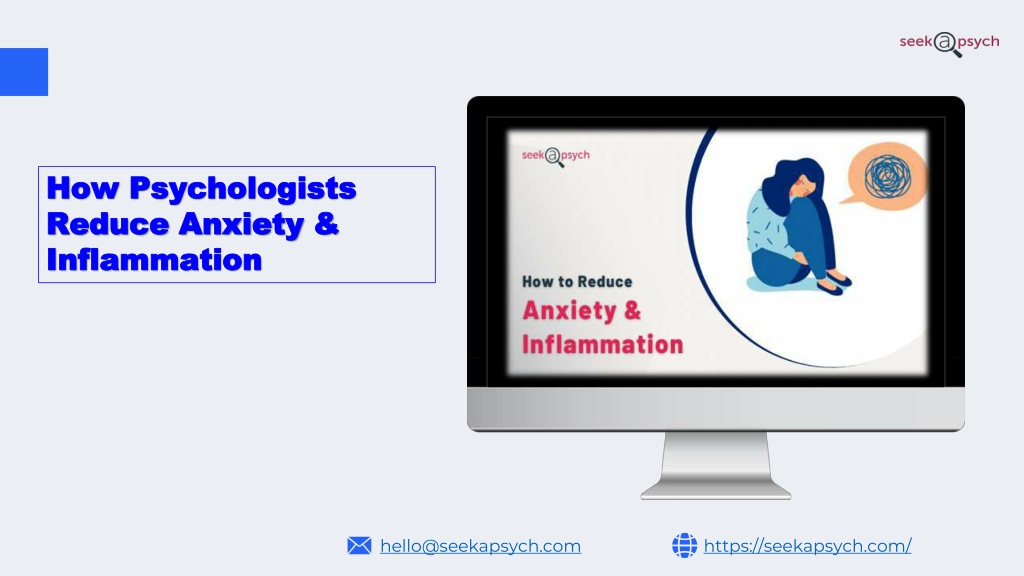 seek@psych

How Psychologists Reduce Anxiety & Inflammation

seek@psych

How to Reduce
Anxiety &
Inflammation

hello@seekapsych.com

https://seekapsych.com/